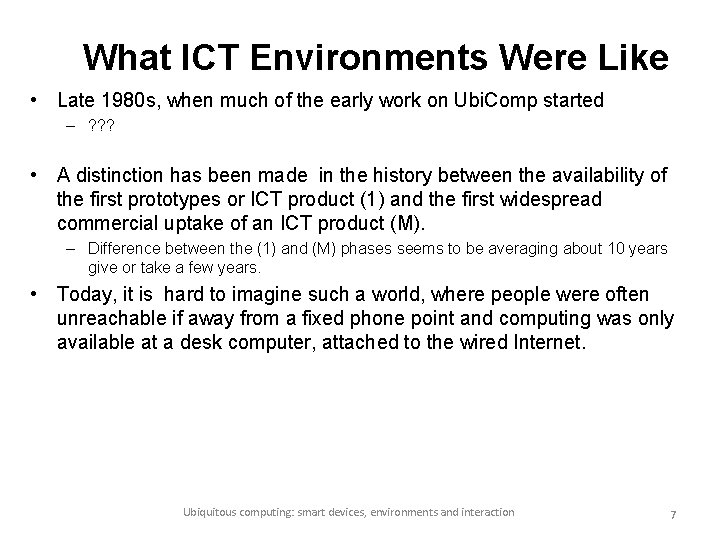 What ICT Environments Were Like

• Late 1980s, when much of the early work on UbiComp started
– ???

• A distinction has been made in the history between the availability of the first prototypes or ICT product (1) and the first widespread commercial uptake of an ICT product (M).
– Difference between the (1) and (M) phases seems to be averaging about 10 years give or take a few years.

• Today, it is hard to imagine such a world, where people were often unreachable if away from a fixed phone point and computing was only available at a desk computer, attached to the wired Internet.

Ubiquitous computing: smart devices, environments and interaction

7